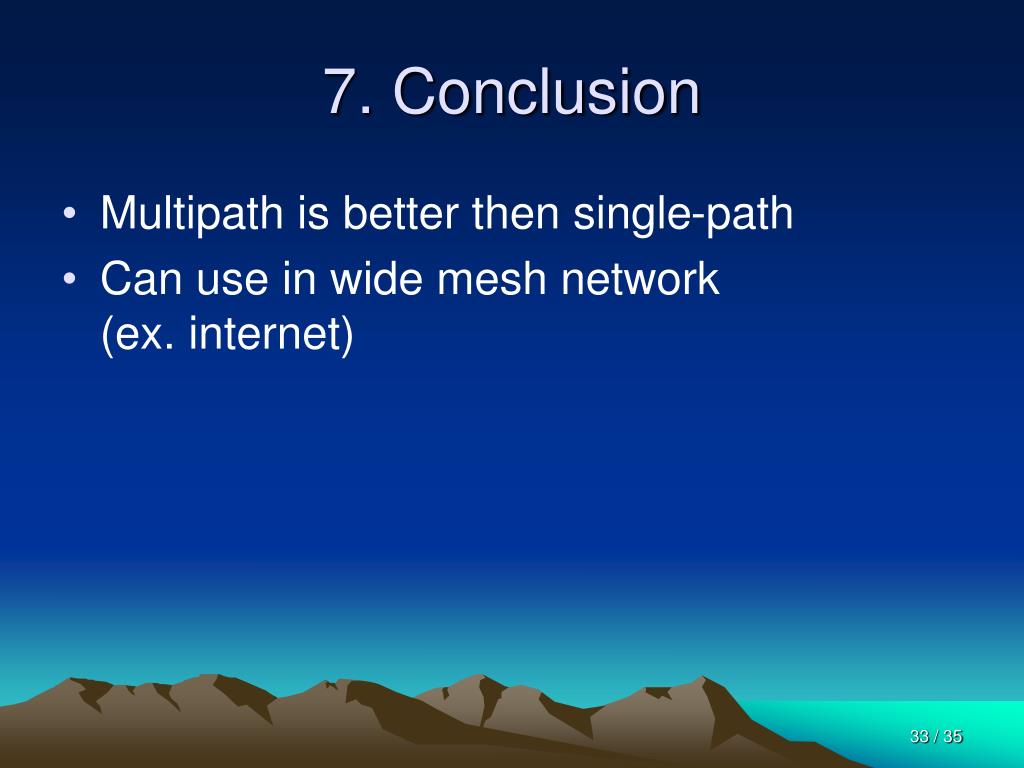 7. Conclusion

• Multipath is better then single-path
• Can use in wide mesh network (ex. internet)

33 / 35